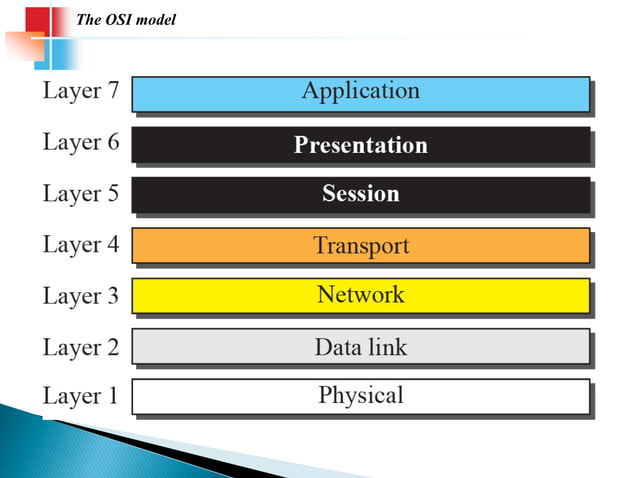 The OSI model

Layer 7 Application

Layer 6 Presentation

Layer 5 Session

Layer 4 Transport

Layer 3 Network

Layer 2 Data link

Layer 1 Physical